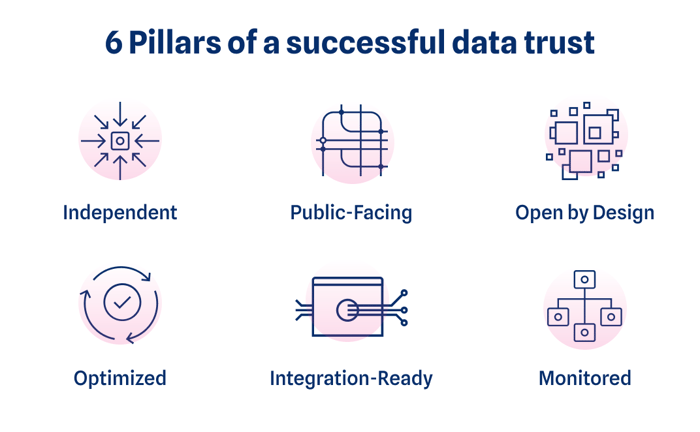 6 Pillars of a successful data trust

Independent

Public-Facing

Open by Design

Optimized

Integration-Ready

Monitored